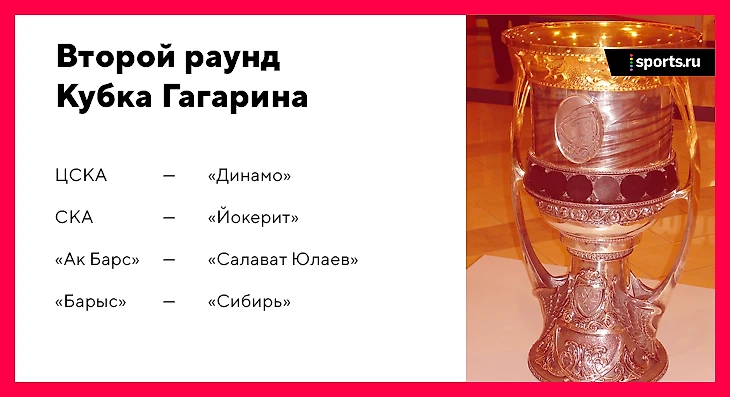 Второй раунд Кубка Гагарина

ЦСКА — «Динамо»

СКА — «Йокерит»

«Ак Барс» — «Салават Юлаев»

«Барыс» — «Сибирь»

sports.ru